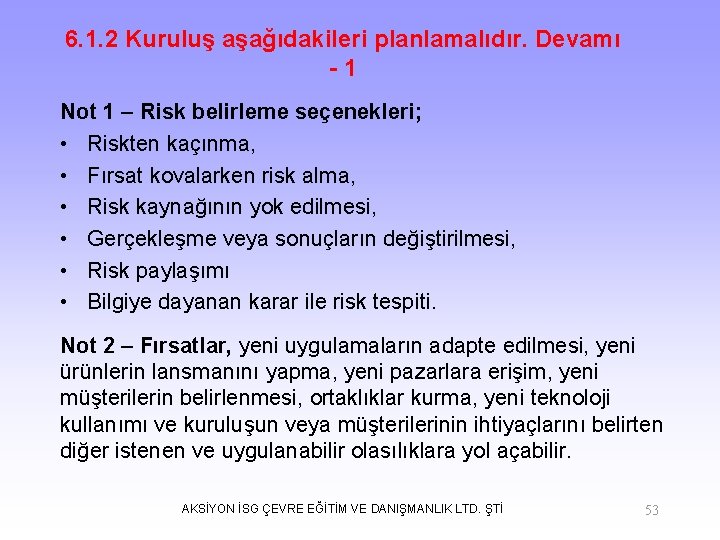 6.1.2 Kuruluş aşağıdakileri planlamalıdır. Devamı - 1

Not 1 – Risk belirleme seçenekleri;
• Riskten kaçınma,
• Fırsat kovalarken risk alma,
• Risk kaynağının yok edilmesi,
• Gerçekleşme veya sonuçların değiştirilmesi,
• Risk paylaşımı
• Bilgiye dayanan karar ile risk tespiti.

Not 2 – Fırsatlar, yeni uygulamaların adapte edilmesi, yeni ürünlerin lansmanını yapma, yeni pazarlara erişim, yeni müşterilerin belirlenmesi, ortaklıklar kurma, yeni teknoloji kullanımı ve kuruluşun veya müşterilerinin ihtiyaçlarını belirten diğer istenen ve uygulanabilir olasılıklara yol açabilir.

AKSİYON İSG ÇEVRE EĞİTİM VE DANIŞMANLIK LTD. ŞTİ

53